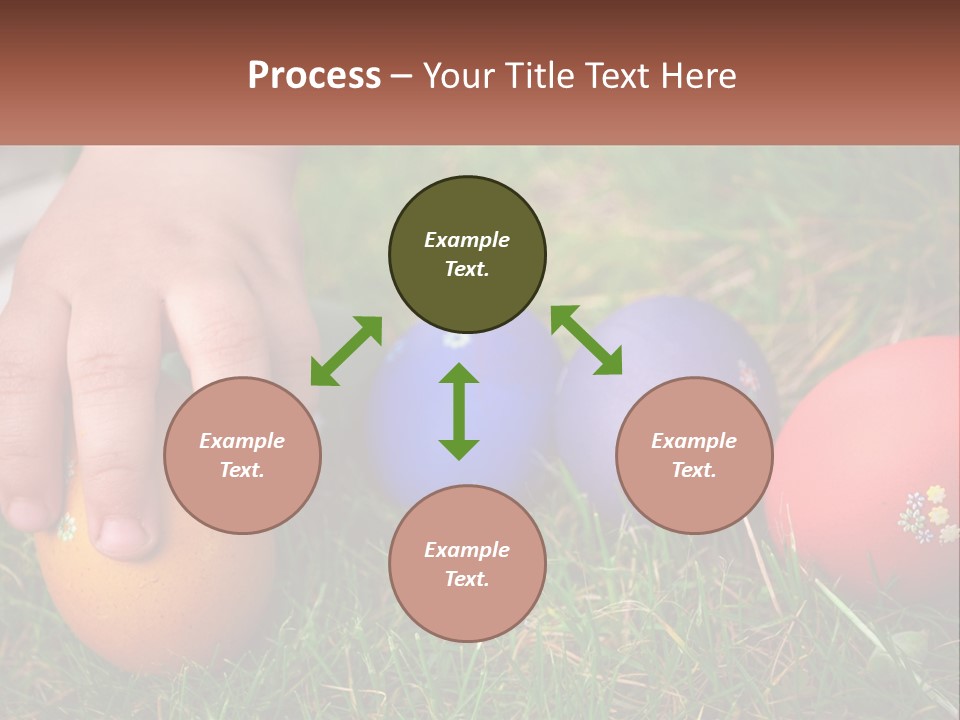 Process – Your Title Text Here

Example Text.

Example Text.

Example Text.

Example Text.